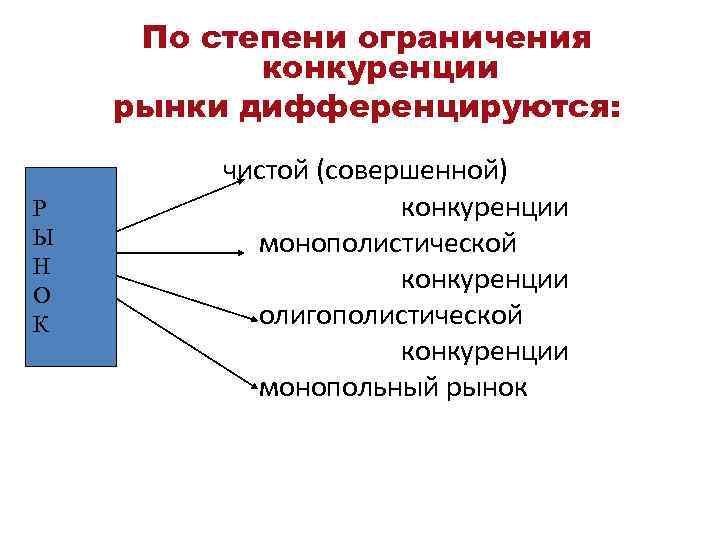 По степени ограничения конкуренции
рынки дифференцируются:

Р
Ы
Н
О
К

чистой (совершенной) конкуренции
монополистической конкуренции
олигополистической конкуренции
монопольный рынок